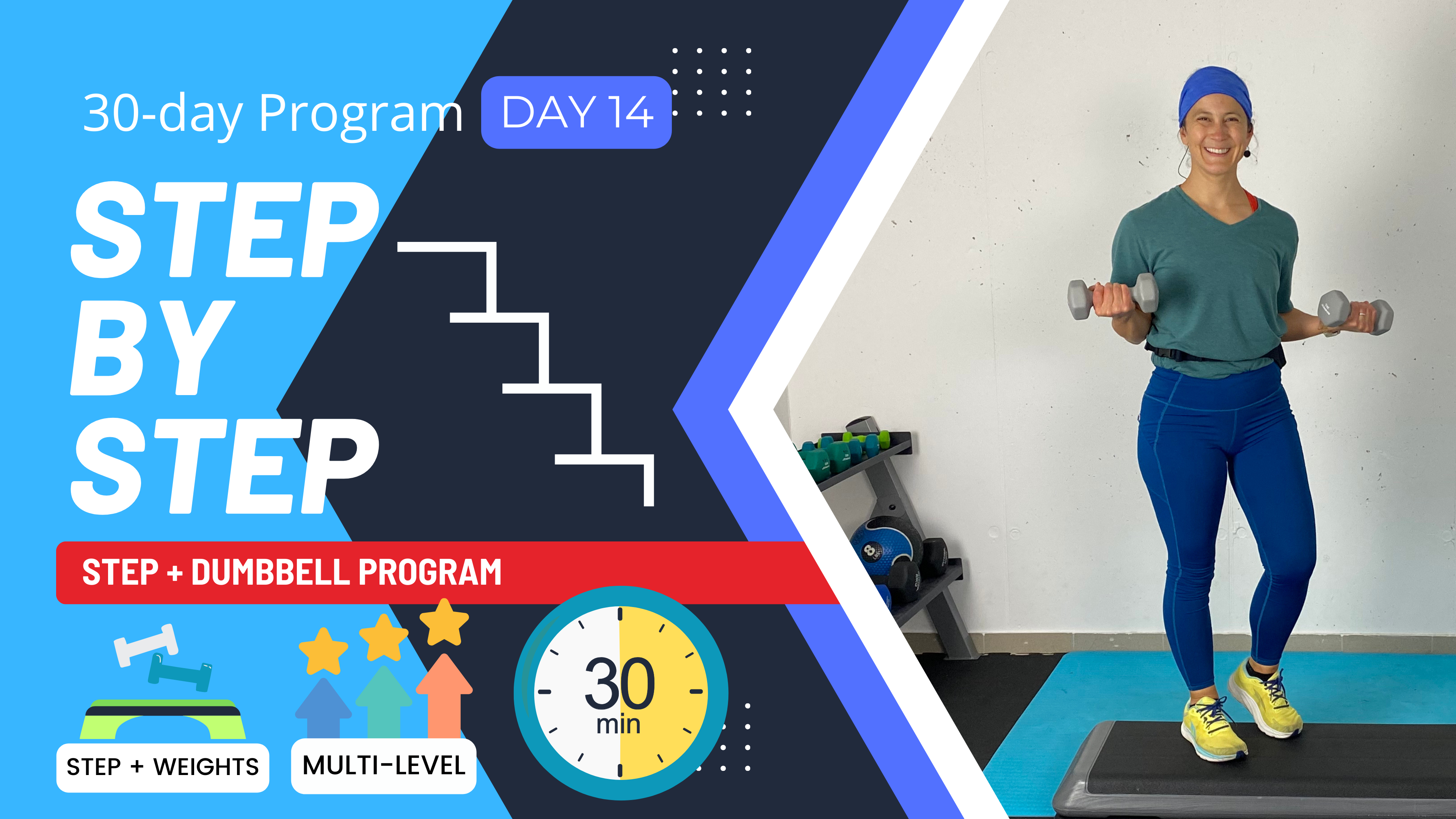 30-day Program DAY 14

STEP BY STEP

STEP + DUMBBELL PROGRAM

STEP + WEIGHTS

MULTI-LEVEL

30 min